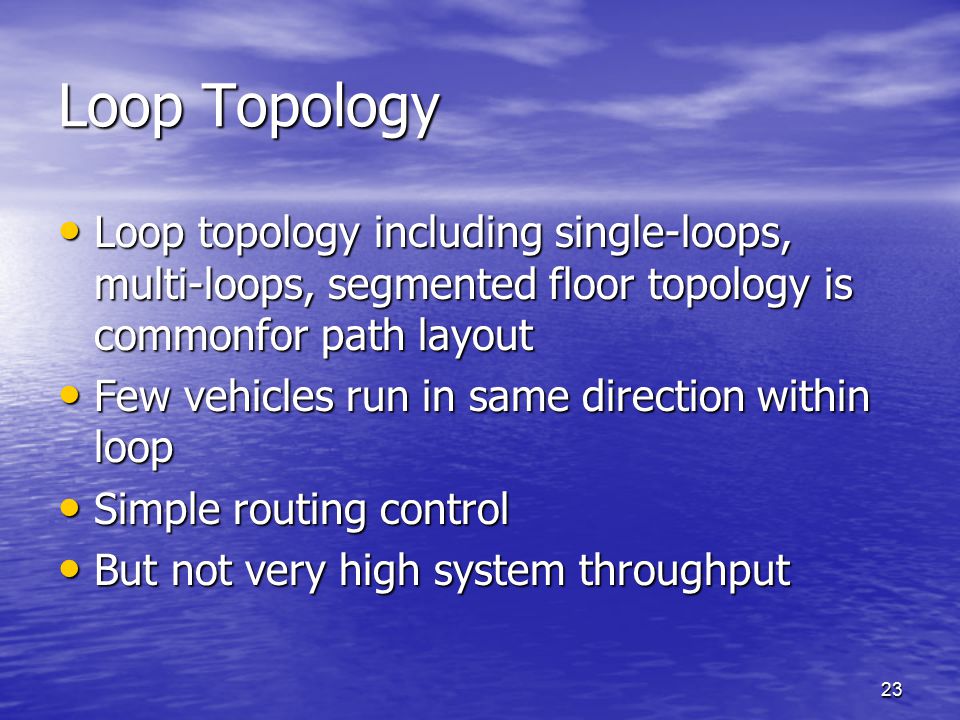 Loop Topology

• Loop topology including single-loops, multi-loops, segmented floor topology is commonfor path layout
• Few vehicles run in same direction within loop
• Simple routing control
• But not very high system throughput

23